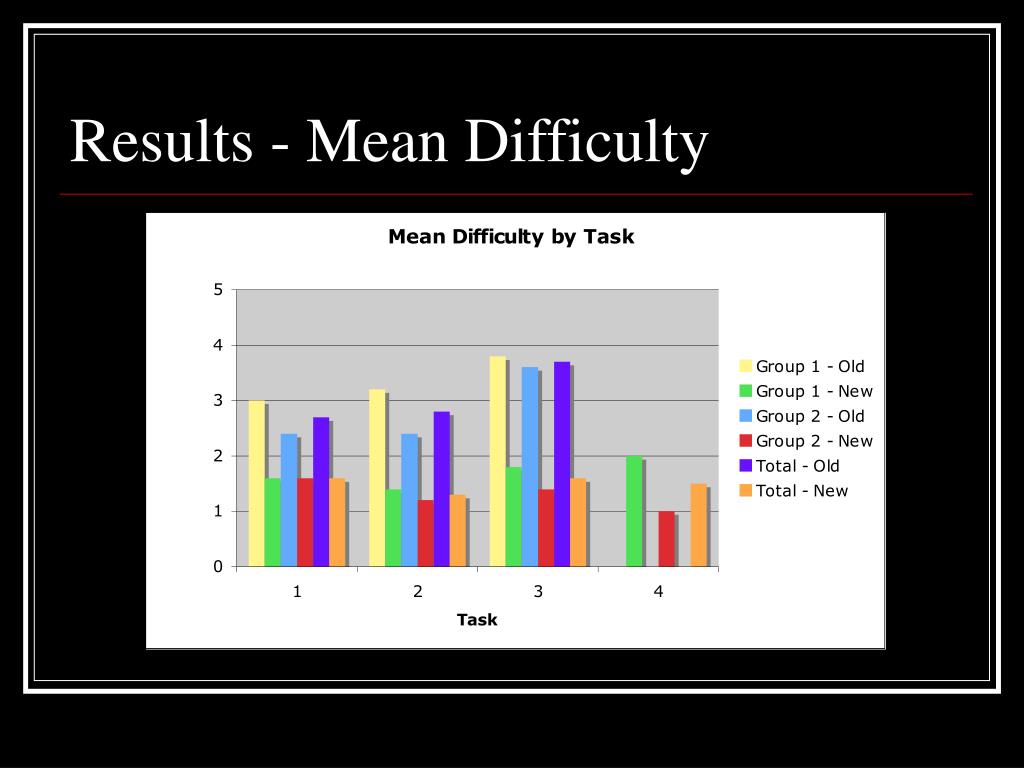 Results - Mean Difficulty

Mean Difficulty by Task

5
4
3
2
1
0

1
2
3
4

Task

Group 1 - Old
Group 1 - New
Group 2 - Old
Group 2 - New
Total - Old
Total - New